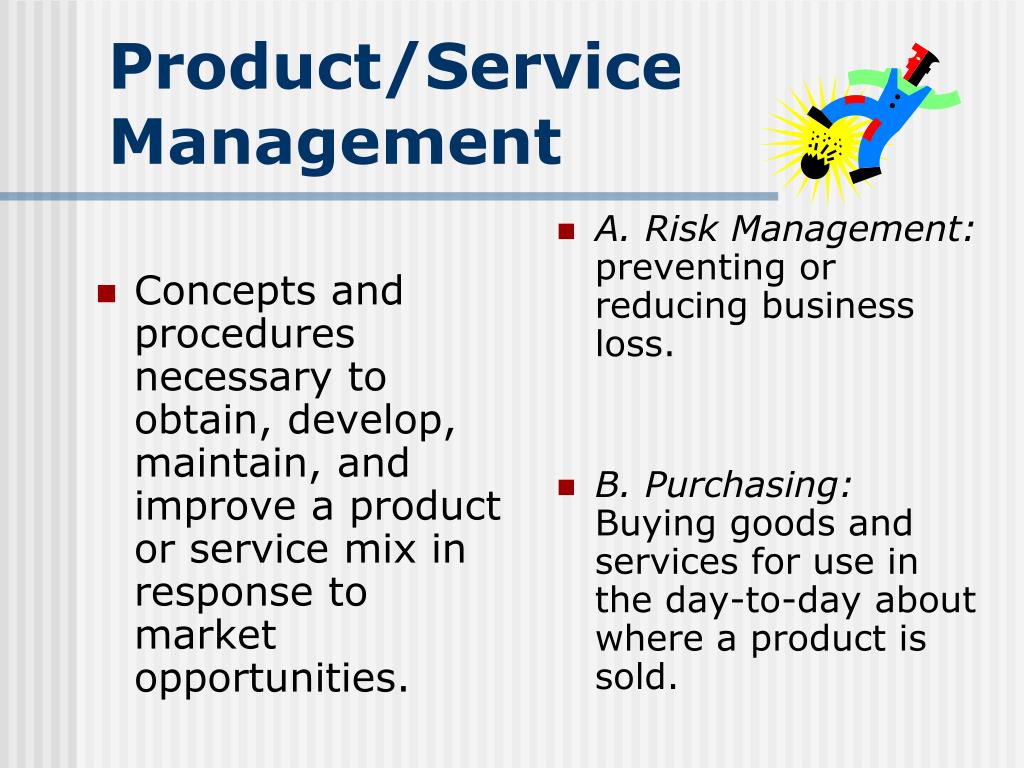 Product/Service Management

Concepts and procedures necessary to obtain, develop, maintain, and improve a product or service mix in response to market opportunities.

A. Risk Management: preventing or reducing business loss.

B. Purchasing: Buying goods and services for use in the day-to-day about where a product is sold.